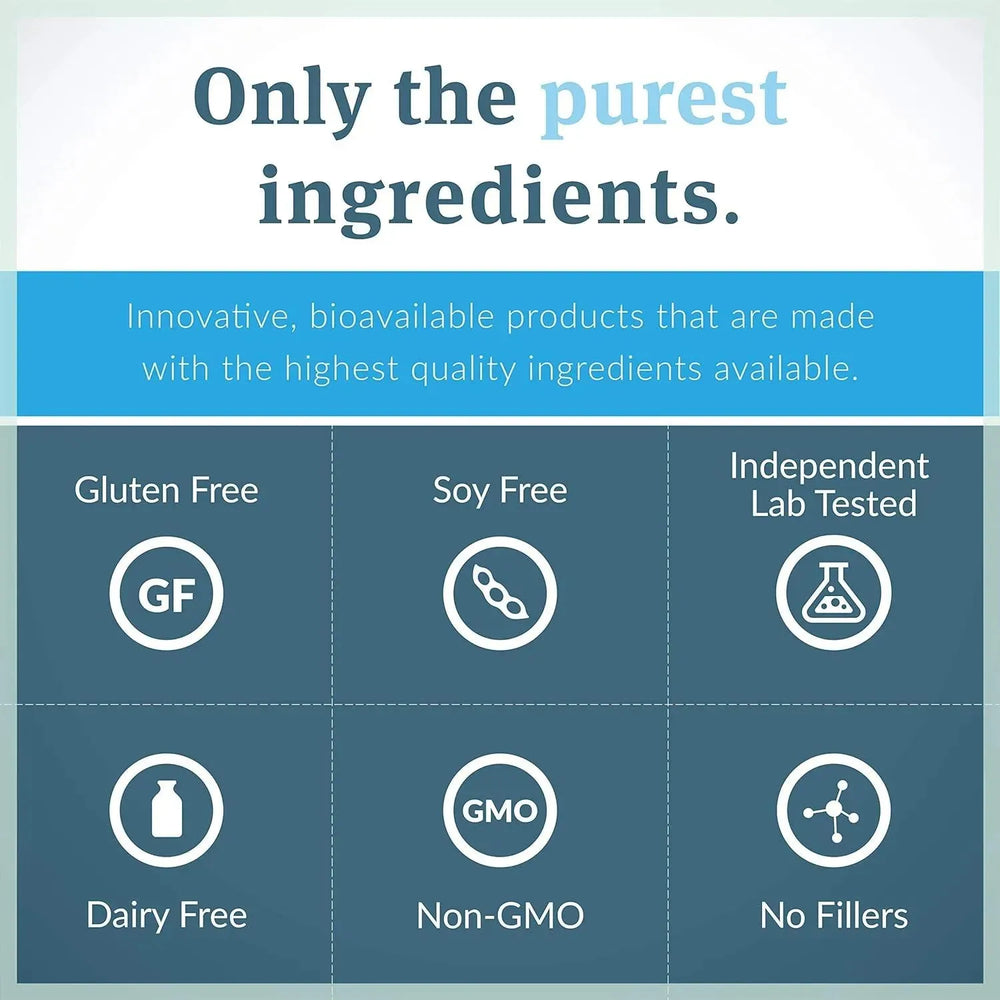 Only the purest ingredients.

Innovative, bioavailable products that are made with the highest quality ingredients available.

Gluten Free

GF

Soy Free

Independent Lab Tested

Dairy Free

GMO

Non-GMO

No Fillers